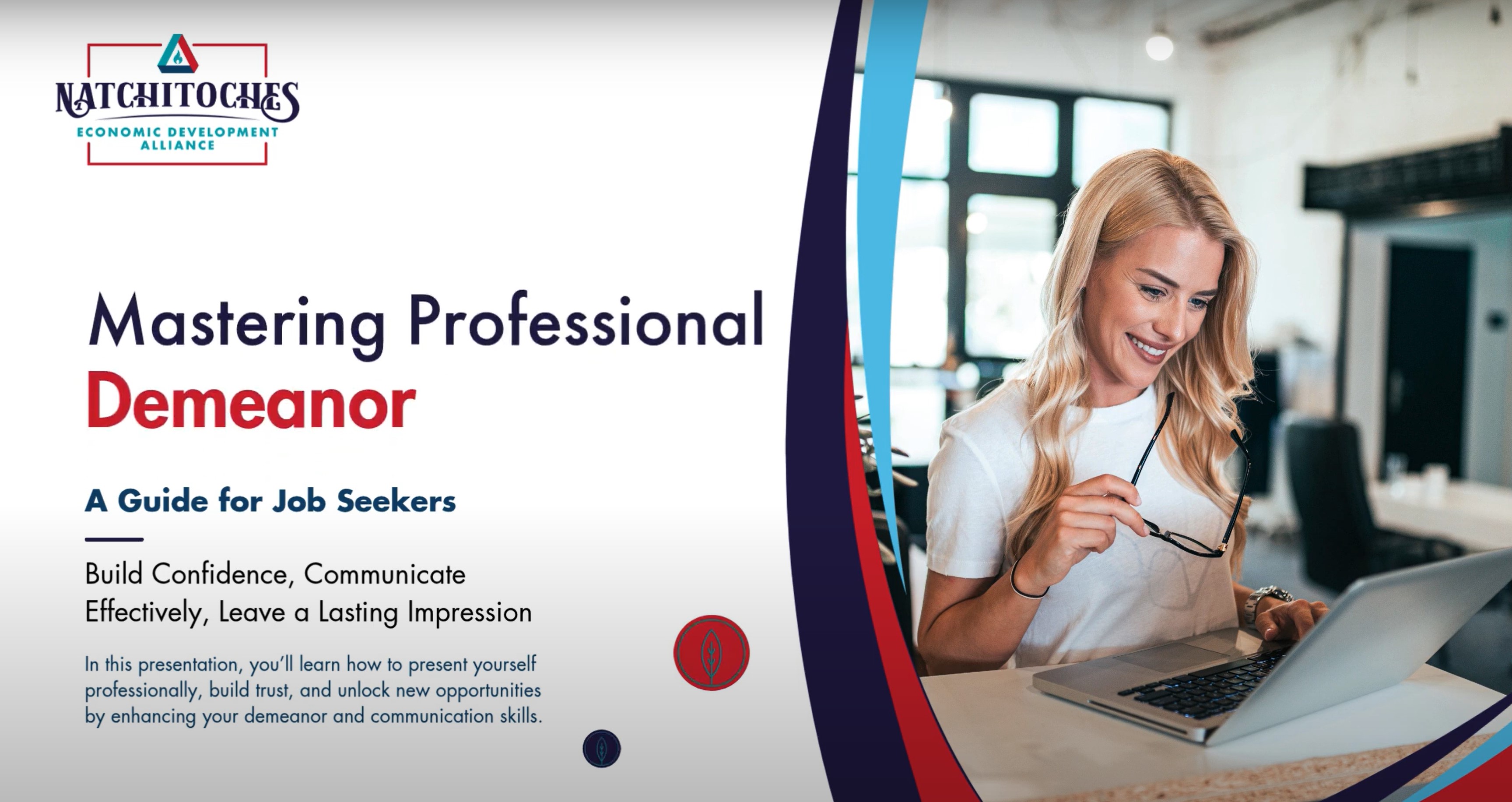 NATCHITOCHES
ECONOMIC DEVELOPMENT ALLIANCE

Mastering Professional Demeanor

A Guide for Job Seekers

Build Confidence, Communicate Effectively, Leave a Lasting Impression

In this presentation, you'll learn how to present yourself professionally, build trust, and unlock new opportunities by enhancing your demeanor and communication skills.